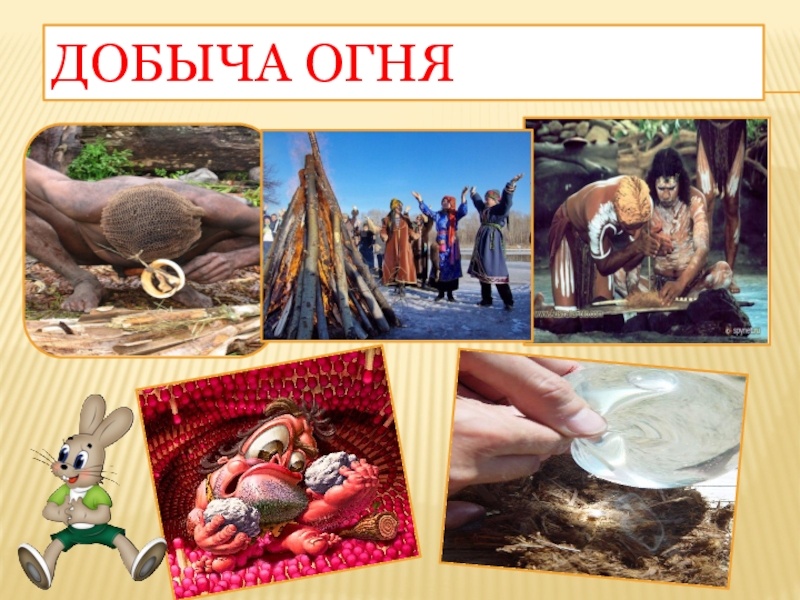 ДОБЫЧА ОГНЯ